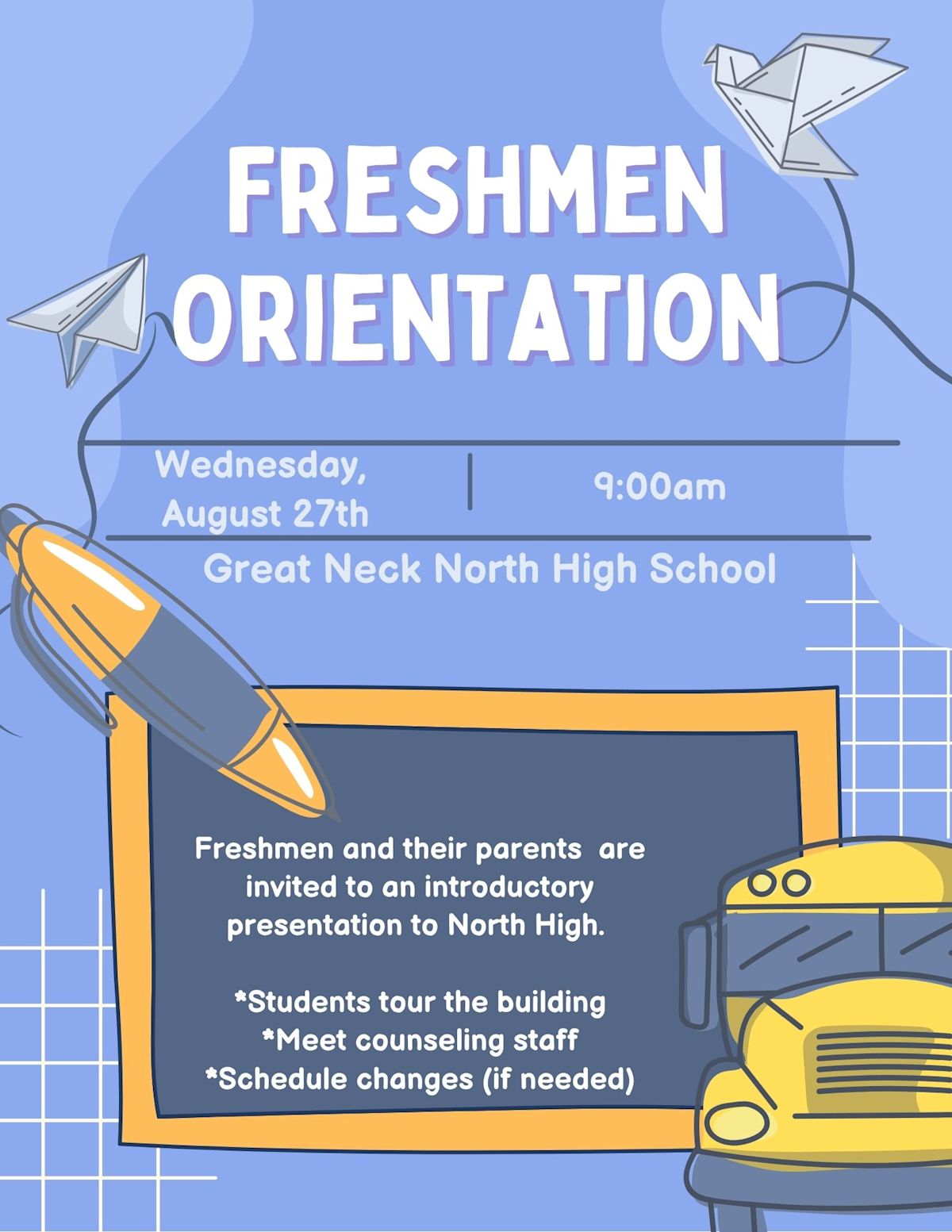 FRESHMEN ORIENTATION

Wednesday, August 27th

9:00am

Great Neck North High School

Freshmen and their parents are invited to an introductory presentation to North High.

*Students tour the building
*Meet counseling staff
*Schedule changes (if needed)